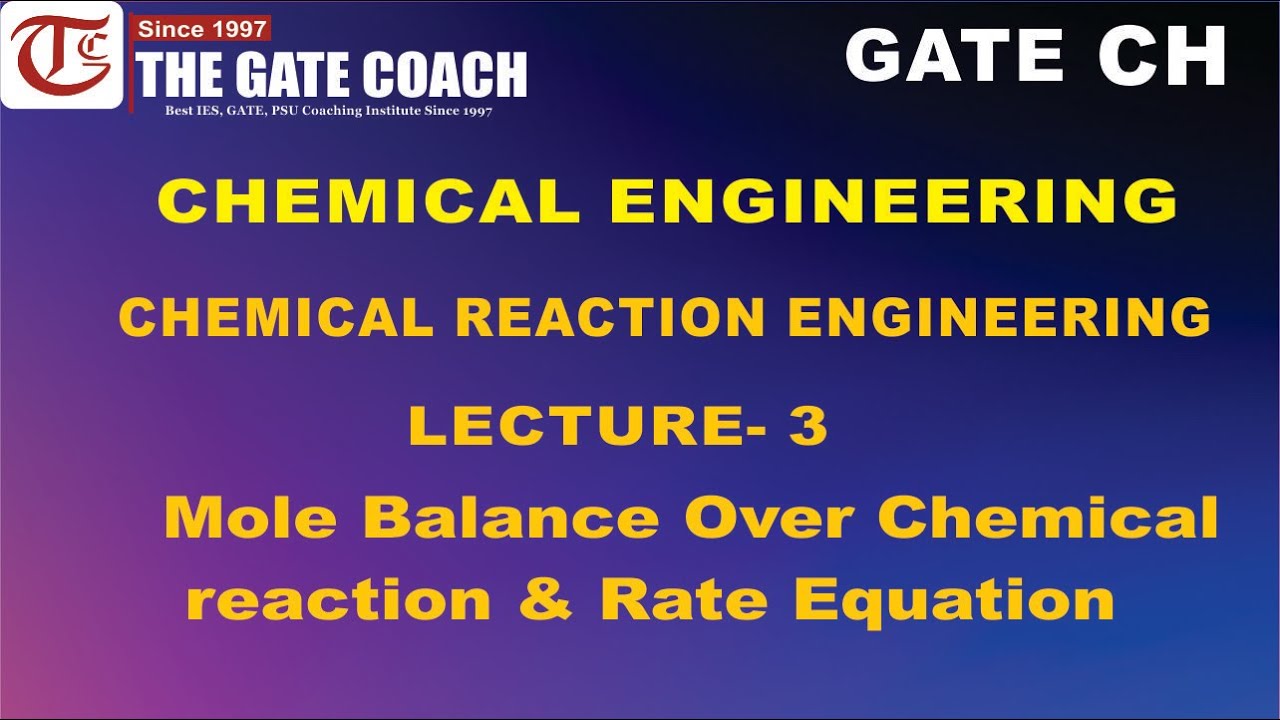 TC

Since 1997
THE GATE COACH
Best IES, GATE, PSU Coaching Institute Since 1997

GATE CH

CHEMICAL ENGINEERING

CHEMICAL REACTION ENGINEERING

LECTURE- 3

Mole Balance Over Chemical reaction & Rate Equation